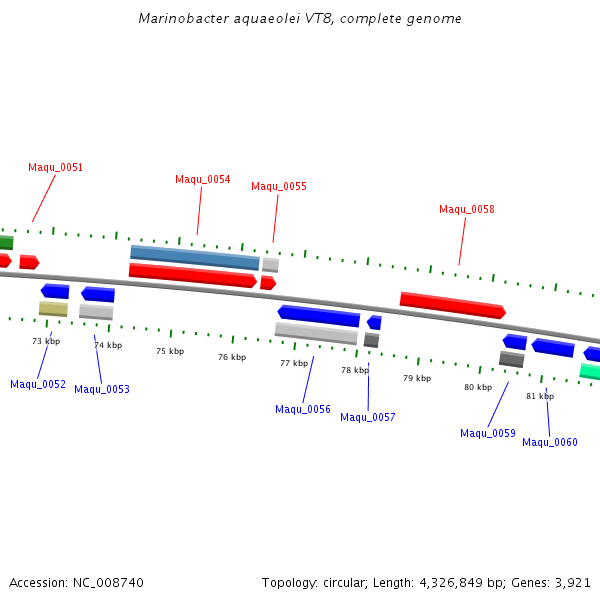 Marinobacter aquaeolei VT8, complete genome

Maqu_0051

Maqu_0054

Maqu_0055

Maqu_0058

73 kbp

74 kbp

75 kbp

76 kbp

77 kbp

78 kbp

79 kbp

80 kbp

81 kbp

Maqu_0052

Maqu_0053

Maqu_0056

Maqu_0057

Maqu_0059

Maqu_0060

Accession: NC_008740

Topology: circular; Length: 4,326,849 bp; Genes: 3,921